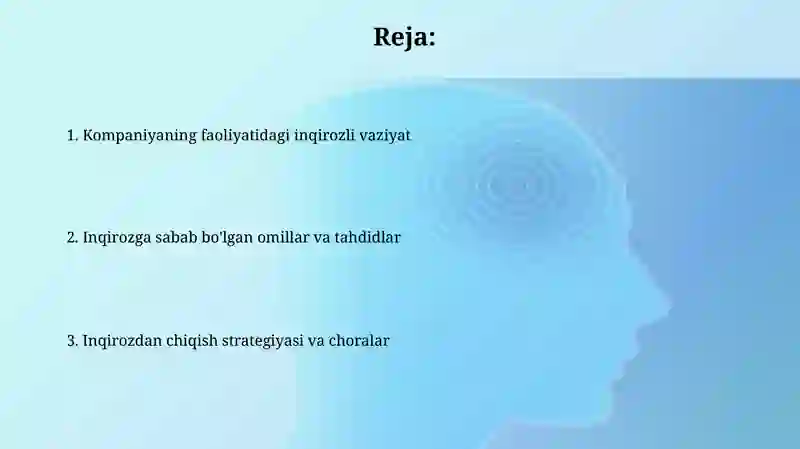 Reja:

1. Kompaniyaning faoliyatidagi inqirozli vaziyat

2. Inqirozga sabab bo'lgan omillar va tahdidlar

3. Inqirozdan chiqish strategiyasi va choralar